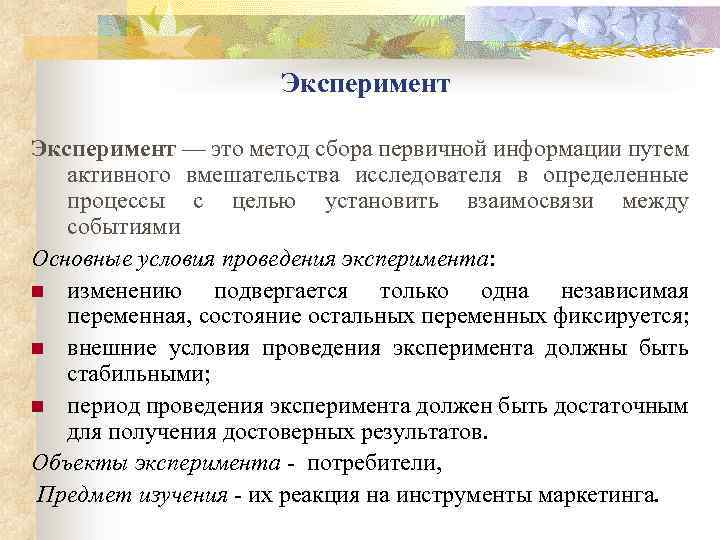 Эксперимент

Эксперимент — это метод сбора первичной информации путем активного вмешательства исследователя в определенные процессы с целью установить взаимосвязи между событиями

Основные условия проведения эксперимента:

- изменению подвергается только одна независимая переменная, состояние остальных переменных фиксируется;
- внешние условия проведения эксперимента должны быть стабильными;
- период проведения эксперимента должен быть достаточным для получения достоверных результатов.

Объекты эксперимента - потребители,

Предмет изучения - их реакция на инструменты маркетинга.